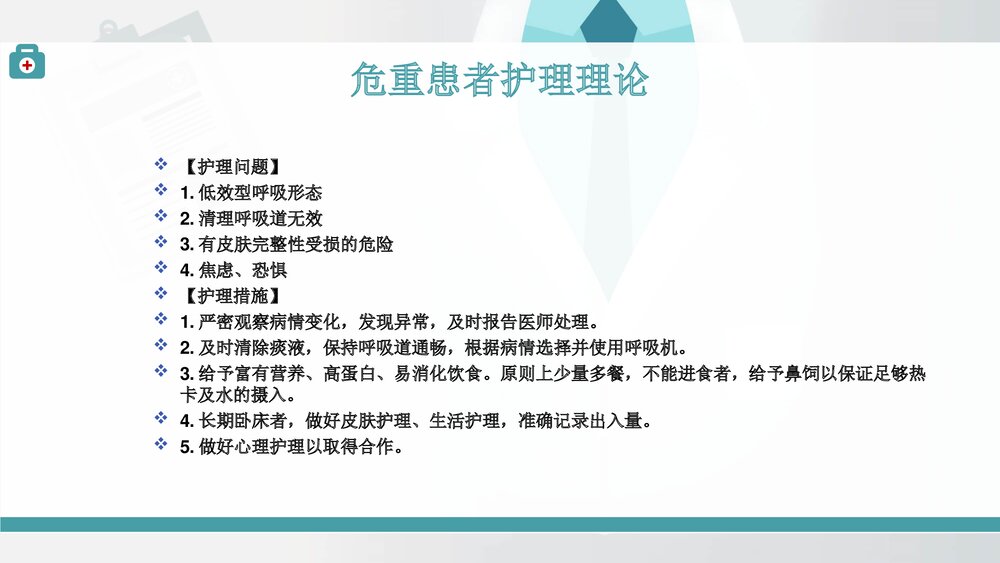 危重患者护理理论

❖ 【护理问题】
❖ 1. 低效型呼吸形态
❖ 2. 清理呼吸道无效
❖ 3. 有皮肤完整性受损的危险
❖ 4. 焦虑、恐惧
❖ 【护理措施】
❖ 1. 严密观察病情变化，发现异常，及时报告医师处理。
❖ 2. 及时清除痰液，保持呼吸道通畅，根据病情选择并使用呼吸机。
❖ 3. 给予富有营养、高蛋白、易消化饮食。原则上少量多餐，不能进食者，给予鼻饲以保证足够热卡及水的摄入。
❖ 4. 长期卧床者，做好皮肤护理、生活护理，准确记录出入量。
❖ 5. 做好心理护理以取得合作。